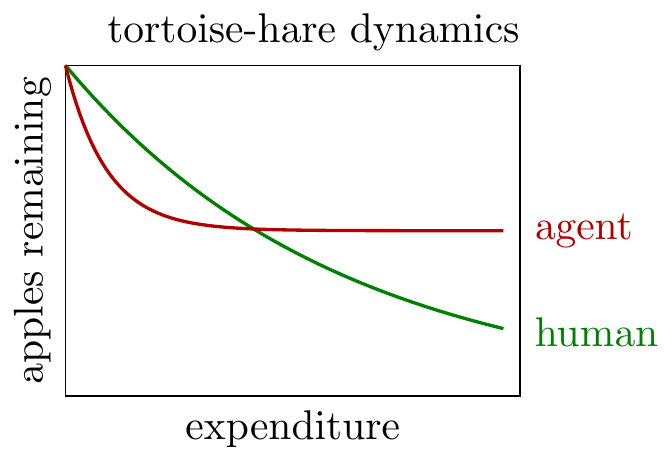 tortoise-hare dynamics

apples remaining

agent

human

expenditure